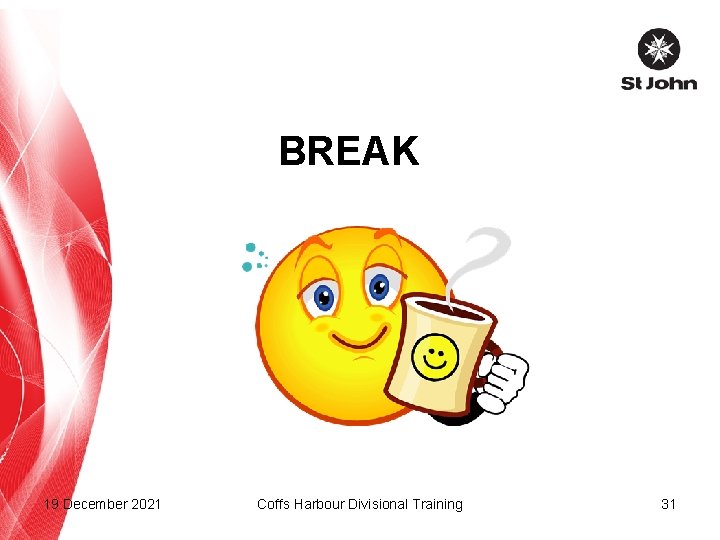 St John

BREAK

19 December 2021

Coffs Harbour Divisional Training

31